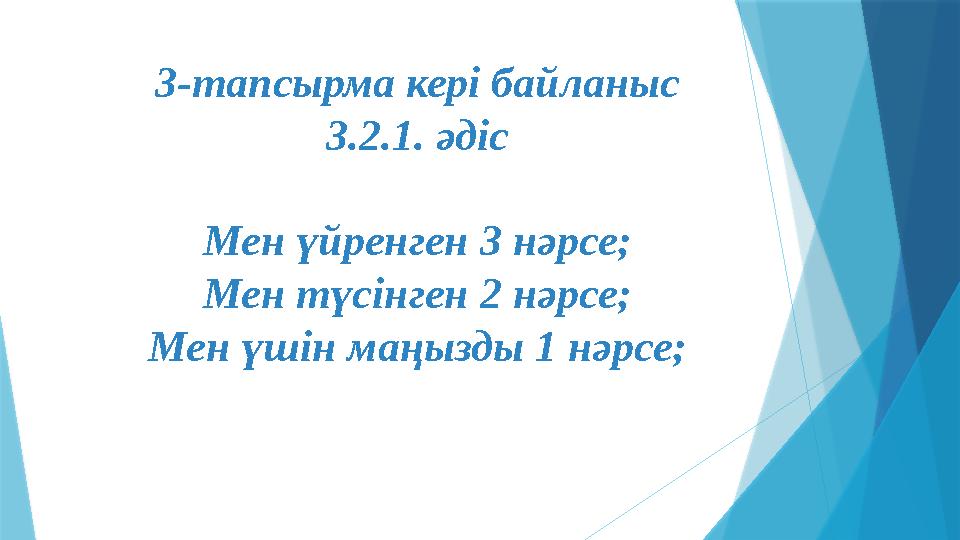 3-тапсырма кері байланыс
3.2.1. әдіс

Мен үйренген 3 нәрсе;
Мен түсінген 2 нәрсе;
Мен үшін маңызды 1 нәрсе;